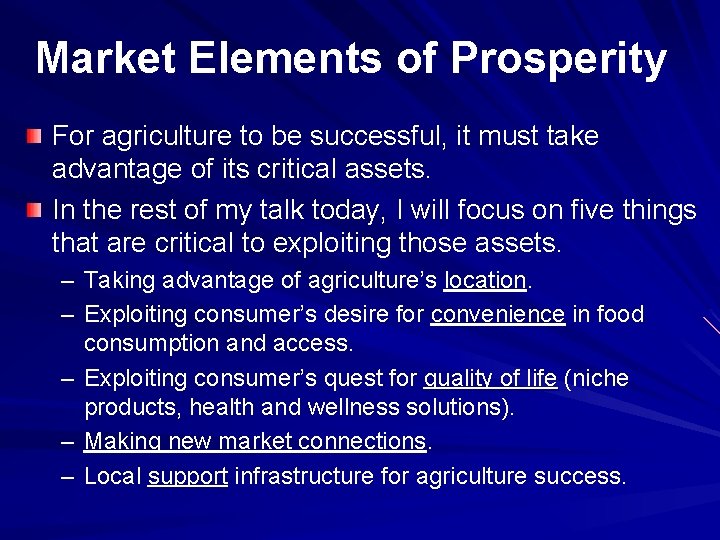 Market Elements of Prosperity

For agriculture to be successful, it must take advantage of its critical assets.

In the rest of my talk today, I will focus on five things that are critical to exploiting those assets.

– Taking advantage of agriculture's location.
– Exploiting consumer's desire for convenience in food consumption and access.
– Exploiting consumer's quest for quality of life (niche products, health and wellness solutions).
– Making new market connections.
– Local support infrastructure for agriculture success.